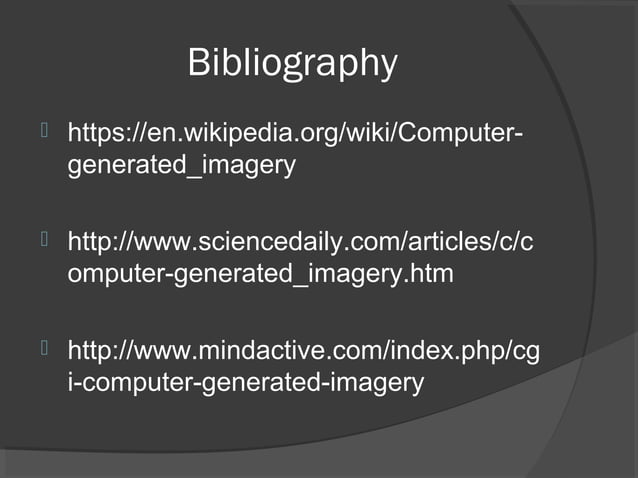 Bibliography

https://en.wikipedia.org/wiki/Computer-generated_imagery

http://www.sciencedaily.com/articles/c/computer-generated_imagery.htm

http://www.mindactive.com/index.php/cgi-computer-generated-imagery